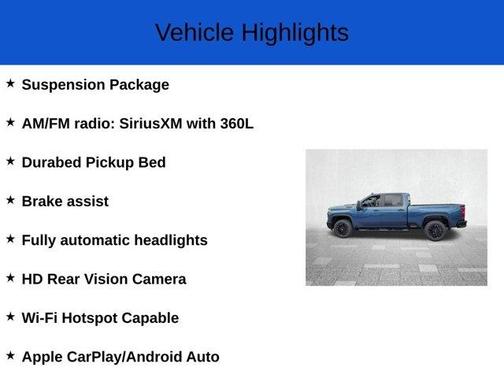 Vehicle Highlights

★ Suspension Package

★ AM/FM radio: SiriusXM with 360L

★ Durabed Pickup Bed

★ Brake assist

★ Fully automatic headlights

★ HD Rear Vision Camera

★ Wi-Fi Hotspot Capable

★ Apple CarPlay/Android Auto